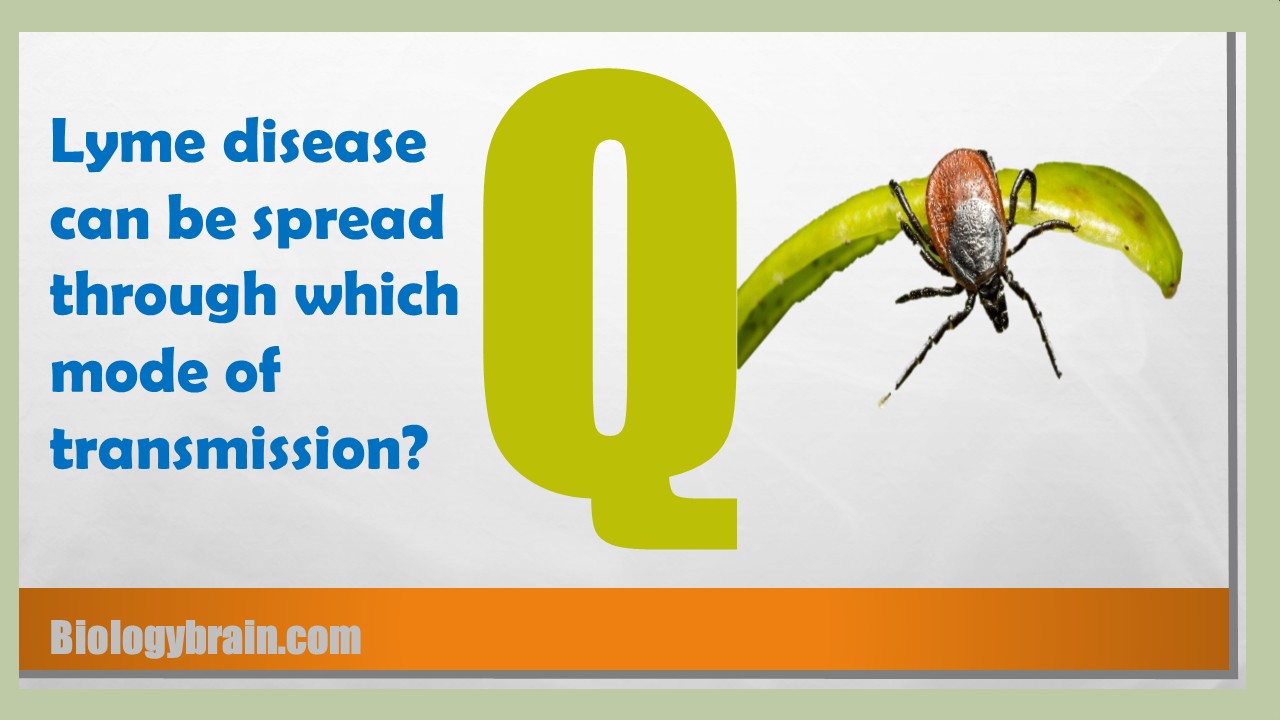 Lyme disease can be spread through which mode of transmission?

Q

Biologybrain.com